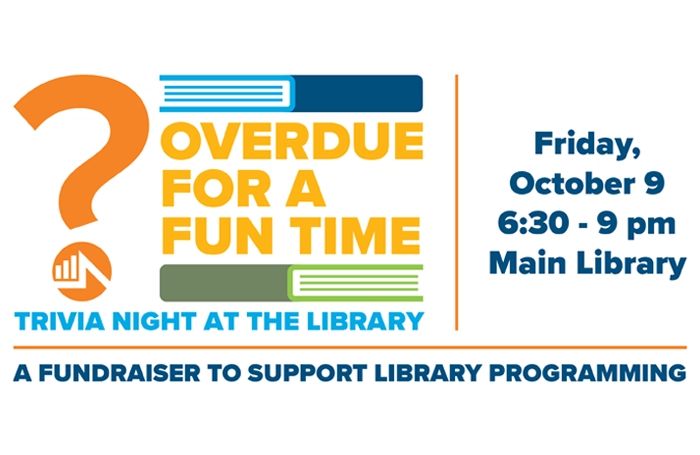 ?

OVERDUE FOR A FUN TIME

TRIVIA NIGHT AT THE LIBRARY

Friday, October 9 6:30 - 9 pm Main Library

A FUNDRAISER TO SUPPORT LIBRARY PROGRAMMING